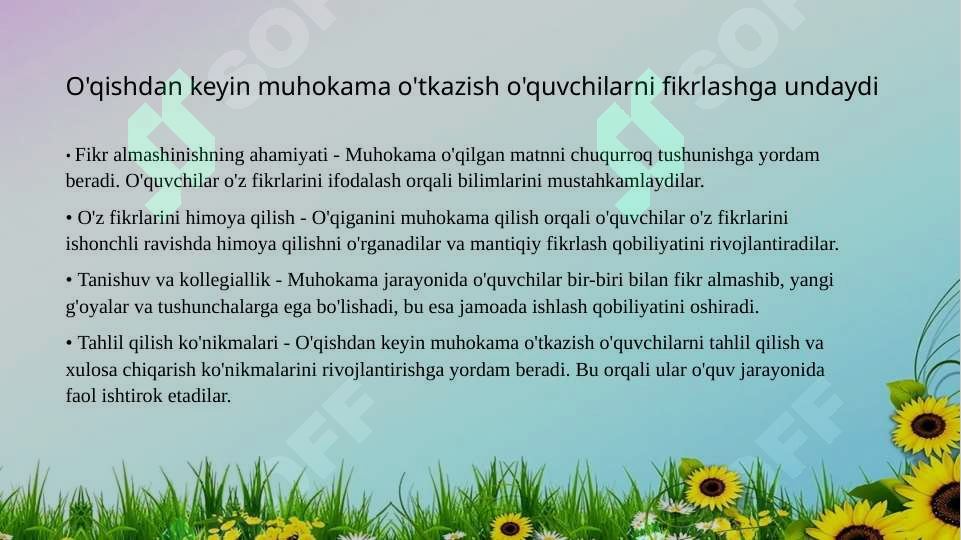 O'qishdan keyin muhokama o'tkazish o'quvchilarni fikrlashga undaydi

• Fikr almashinishning ahamiyati - Muhokama o'qilgan matnni chuqurroq tushunishga yordam beradi. O'quvchilar o'z fikrlarini ifodalash orqali bilimlarini mustahkamlaydilar.

• O'z fikrlarini himoya qilish - O'qiganini muhokama qilish orqali o'quvchilar o'z fikrlarini ishonchli ravishda himoya qilishni o'rganadilar va mantiqiy fikrlash qobiliyatini rivojlantiradilar.

• Tanishuv va kollegiallik - Muhokama jarayonida o'quvchilar bir-biri bilan fikr almashib, yangi g'oyalar va tushunchalarga ega bo'lishadi, bu esa jamoada ishlash qobiliyatini oshiradi.

• Tahlil qilish ko'nikmalari - O'qishdan keyin muhokama o'tkazish o'quvchilarni tahlil qilish va xulosa chiqarish ko'nikmalarini rivojlantirishga yordam beradi. Bu orqali ular o'quv jarayonida faol ishtirok etadilar.